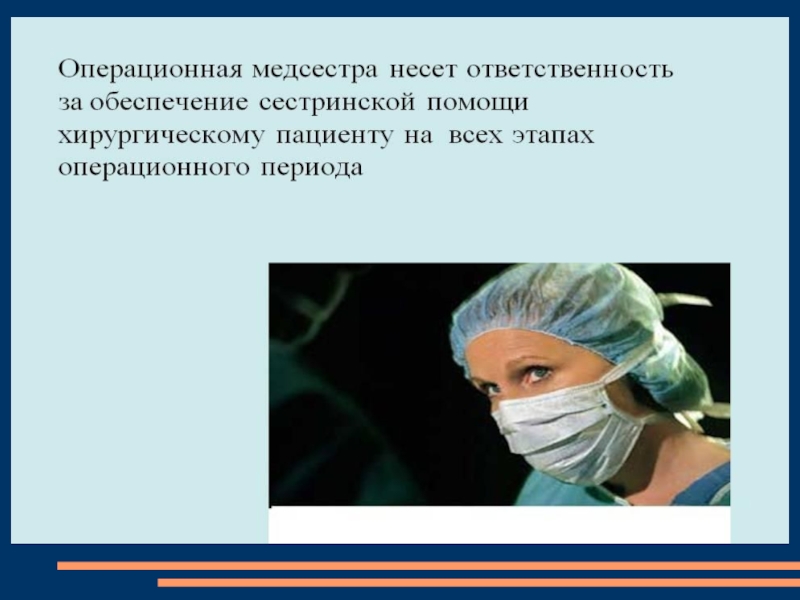 Операционная медсестра несет ответственность за обеспечение сестринской помощи хирургическому пациенту на всех этапах операционного периода